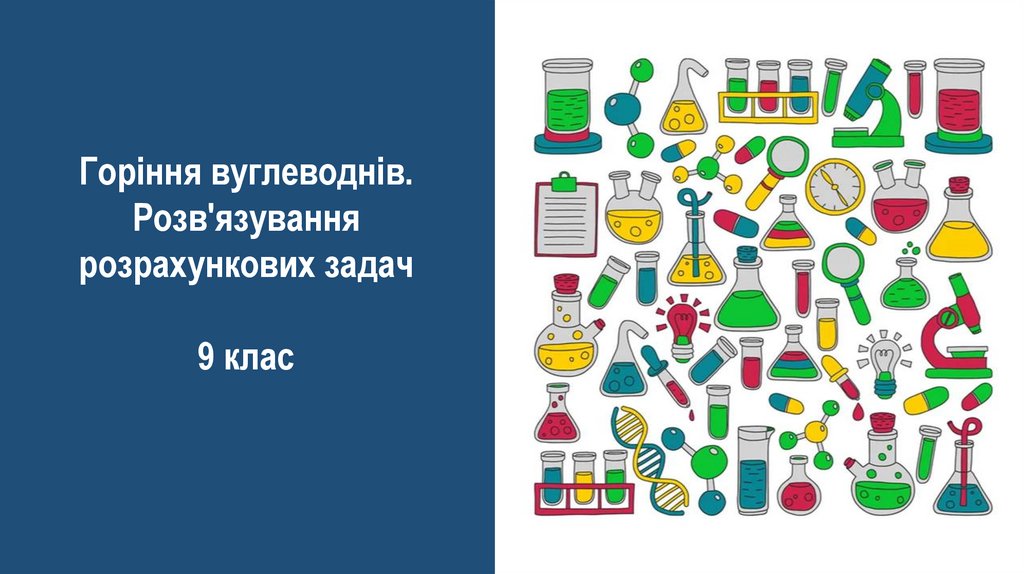 Горіння вуглеводнів. Розв'язування розрахункових задач

9 клас